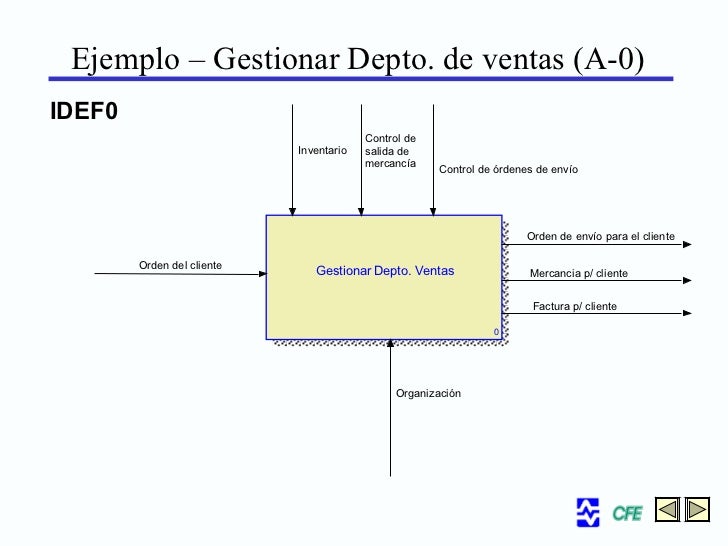 Ejemplo – Gestionar Depto. de ventas (A-0)

IDEF0

Inventario

Control de salida de mercancía

Control de órdenes de envío

Orden del cliente

Gestionar Depto. Ventas

0

Orden de envío para el cliente

Mercancia p/ cliente

Factura p/ cliente

Organización

CFE